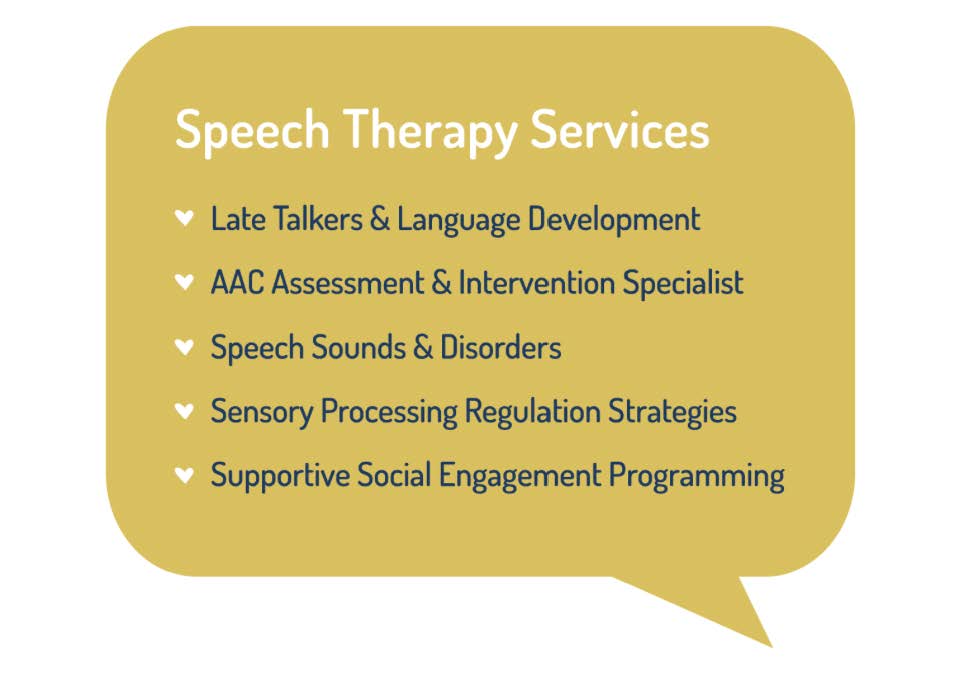 Speech Therapy Services

♥ Late Talkers & Language Development
♥ AAC Assessment & Intervention Specialist
♥ Speech Sounds & Disorders
♥ Sensory Processing Regulation Strategies
♥ Supportive Social Engagement Programming